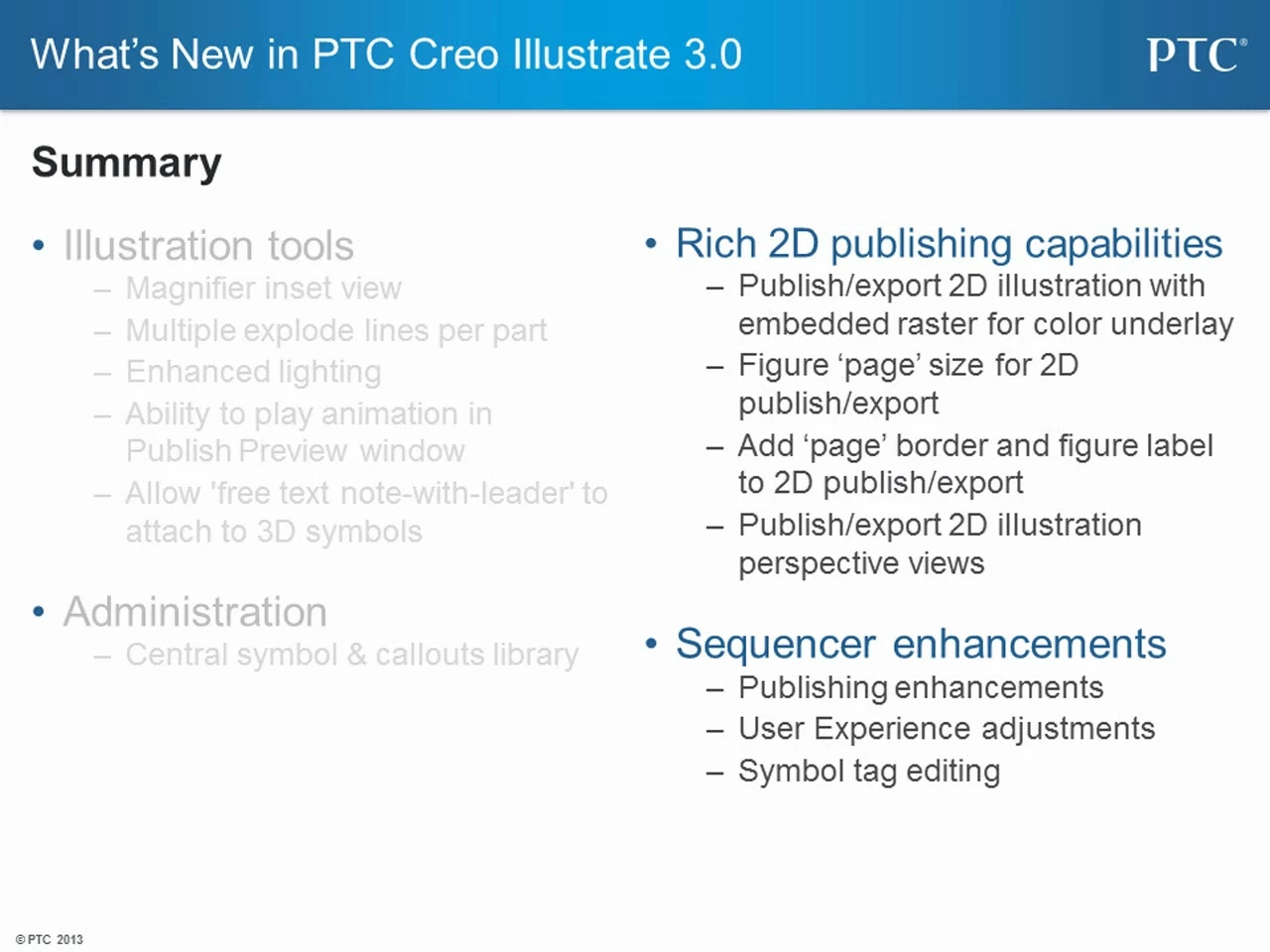 What's New in PTC Creo Illustrate 3.0

PTC®

Summary

• Illustration tools
  – Magnifier inset view
  – Multiple explode lines per part
  – Enhanced lighting
  – Ability to play animation in Publish Preview window
  – Allow 'free text note-with-leader' to attach to 3D symbols

• Administration
  – Central symbol & callouts library

• Rich 2D publishing capabilities
  – Publish/export 2D illustration with embedded raster for color underlay
  – Figure 'page' size for 2D publish/export
  – Add 'page' border and figure label to 2D publish/export
  – Publish/export 2D illustration perspective views

• Sequencer enhancements
  – Publishing enhancements
  – User Experience adjustments
  – Symbol tag editing

© PTC 2013